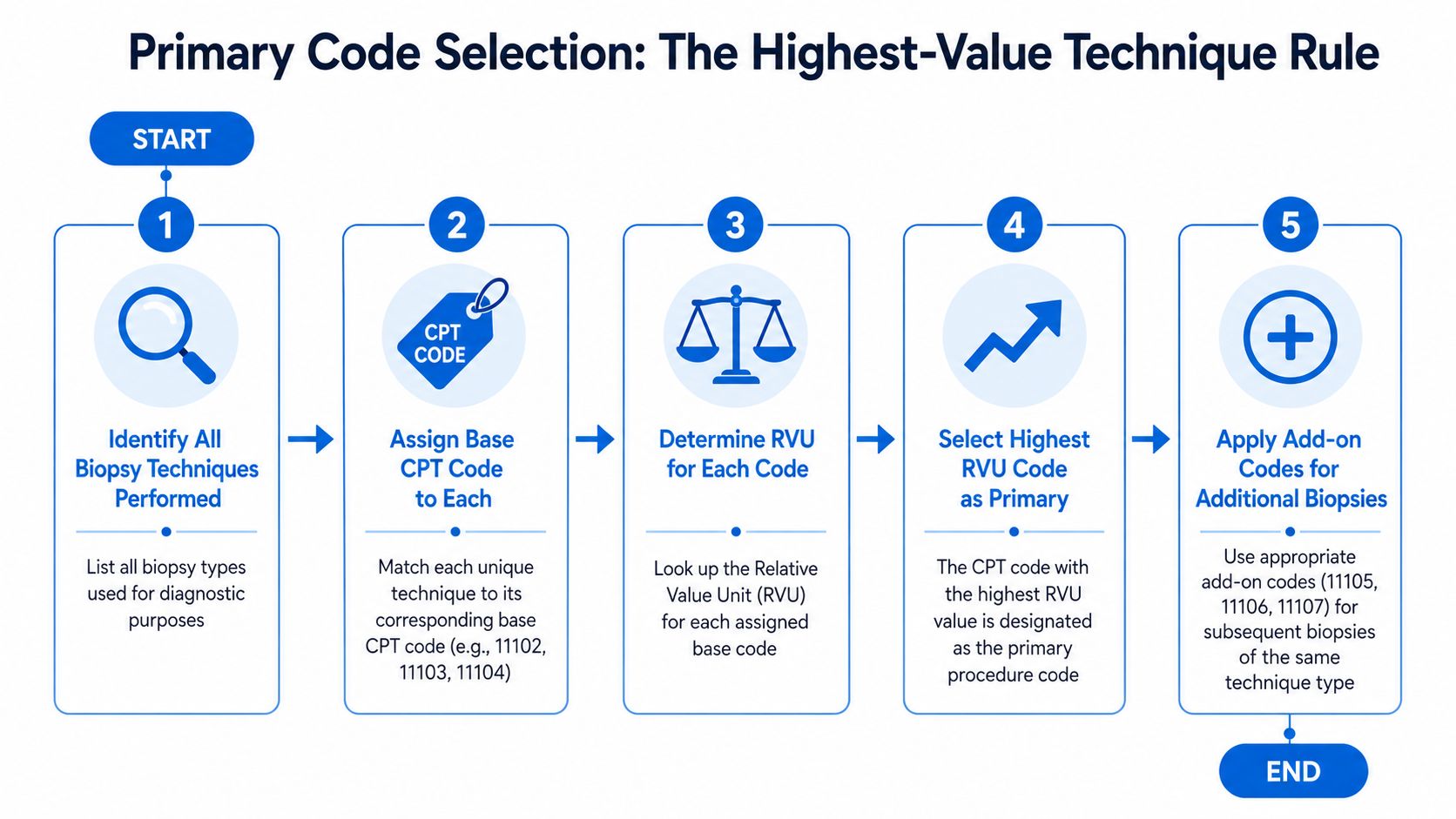 Primary Code Selection: The Highest-Value Technique Rule

START

1

Identify All Biopsy Techniques Performed

List all biopsy types used for diagnostic purposes

2

CPT CODE

Assign Base CPT Code to Each

Match each unique technique to its corresponding base CPT code (e.g., 11102, 11103, 11104)

3

Determine RVU for Each Code

Look up the Relative Value Unit (RVU) for each assigned base code

4

Select Highest RVU Code as Primary

The CPT code with the highest RVU value is designated as the primary procedure code

5

Apply Add-on Codes for Additional Biopsies

Use appropriate add-on codes (11105, 11106, 11107) for subsequent biopsies of the same technique type

END